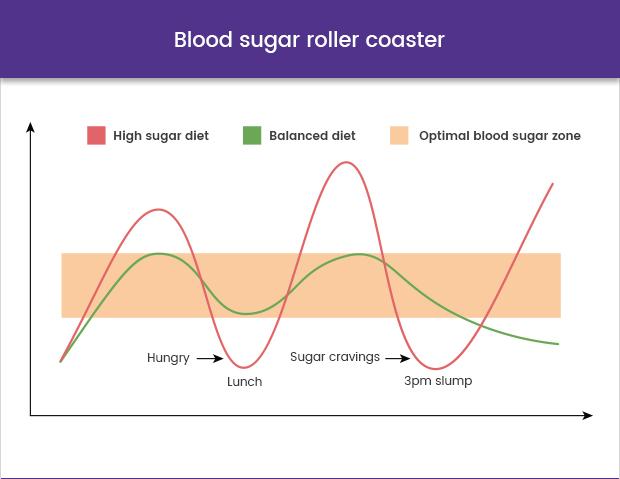 Blood sugar roller coaster

High sugar diet

Balanced diet

Optimal blood sugar zone

Hungry

Lunch

Sugar cravings

3pm slump